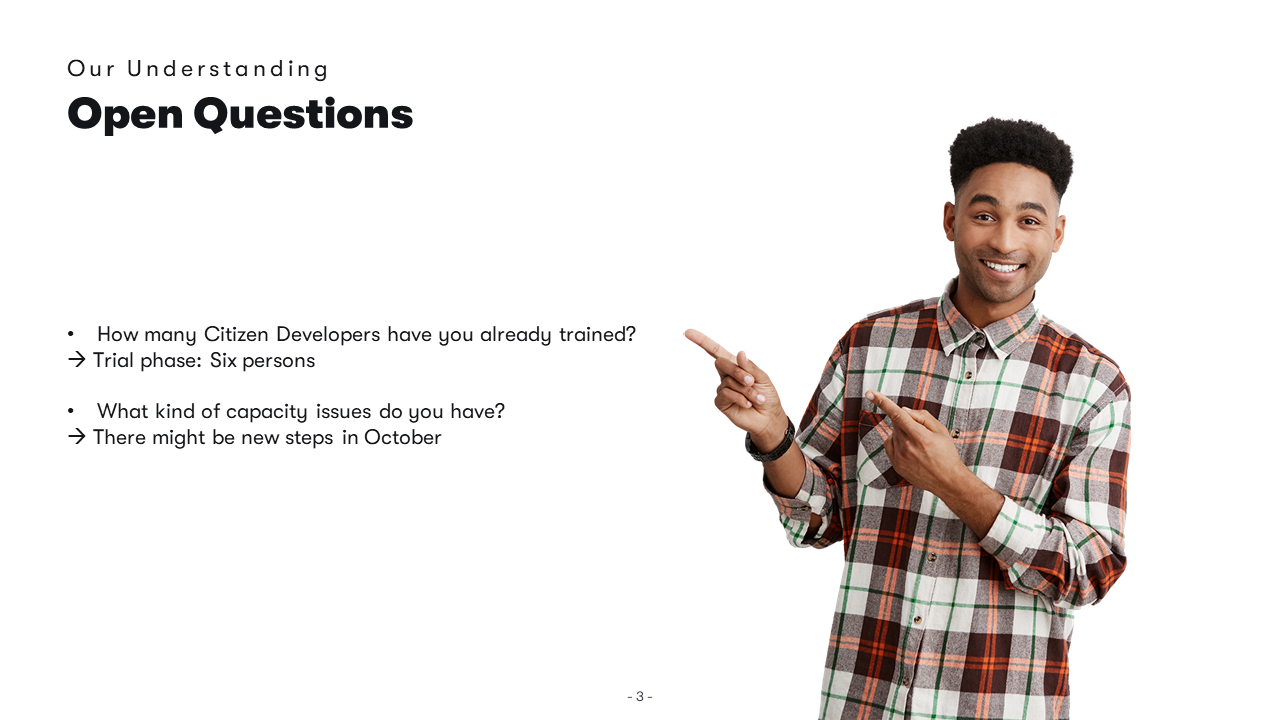 Our Understanding

Open Questions

• How many Citizen Developers have you already trained?
→ Trial phase: Six persons

• What kind of capacity issues do you have?
→ There might be new steps in October

- 3 -